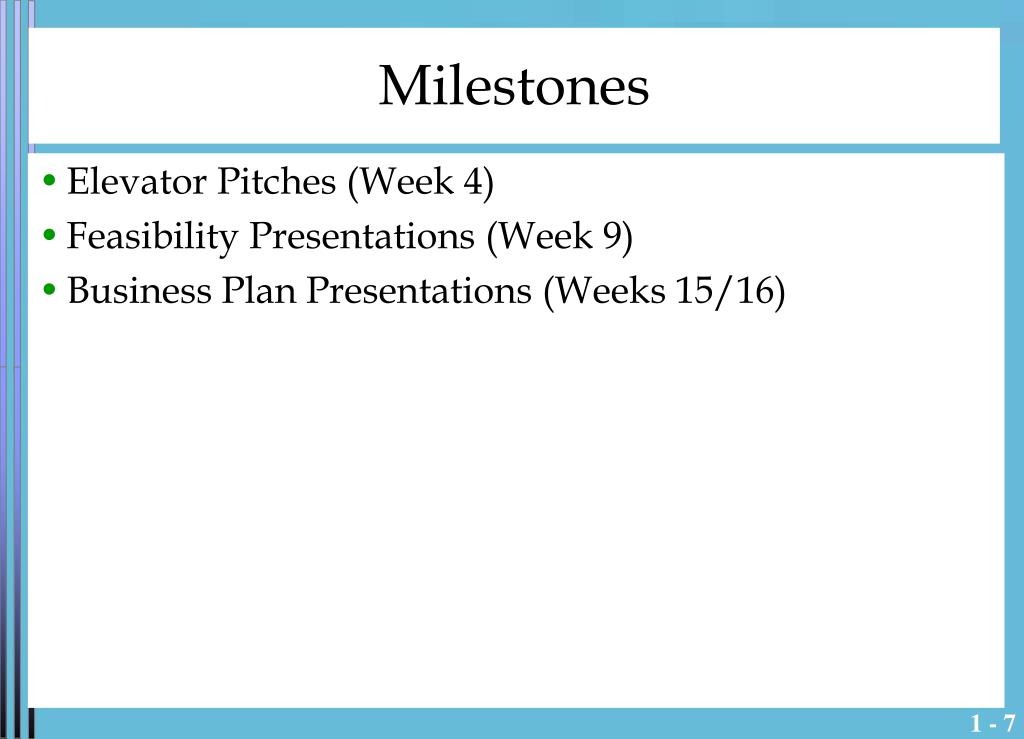 Milestones

• Elevator Pitches (Week 4)
• Feasibility Presentations (Week 9)
• Business Plan Presentations (Weeks 15/16)

1 - 7